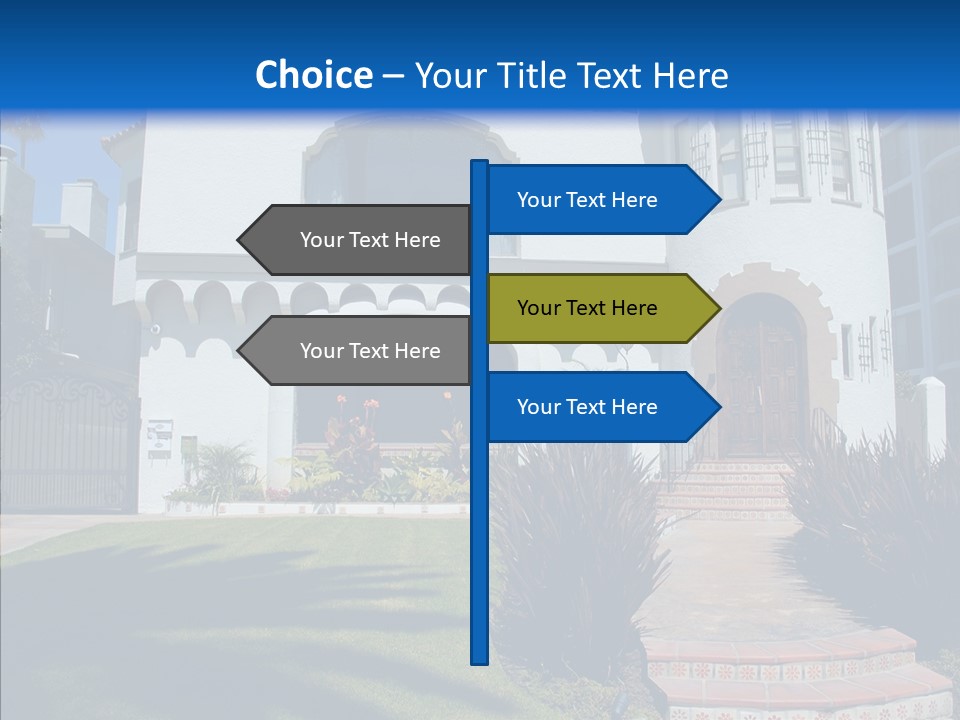 Choice – Your Title Text Here

Your Text Here

Your Text Here

Your Text Here

Your Text Here

Your Text Here